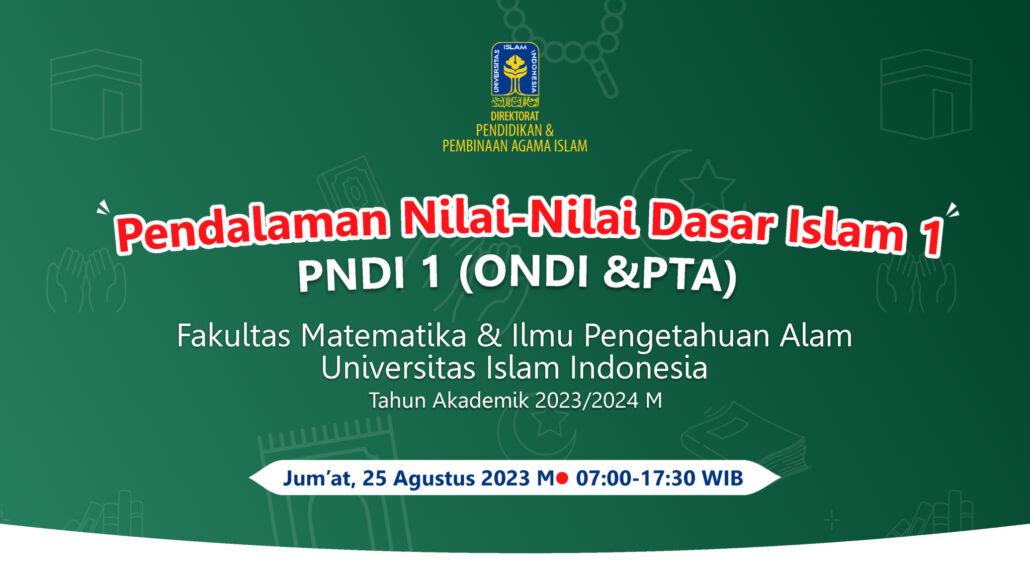 UNIVERSITAS ISLAM INDONESIA

DIREKTORAT
PENDIDIKAN &
PEMBINAAN AGAMA ISLAM

Pendalaman Nilai-Nilai Dasar Islam 1
PNDI 1 (ONDI &PTA)

Fakultas Matematika & Ilmu Pengetahuan Alam
Universitas Islam Indonesia
Tahun Akademik 2023/2024 M

Jum'at, 25 Agustus 2023 M 07:00-17:30 WIB